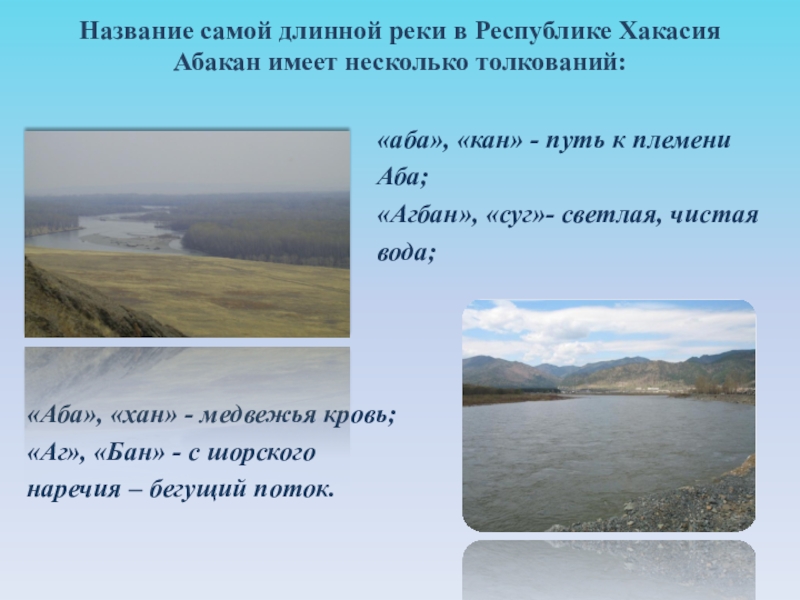 Название самой длинной реки в Республике Хакасия Абакан имеет несколько толкований:

«аба», «кан» - путь к племени Аба;
«Агбан», «суг»- светлая, чистая вода;

«Аба», «хан» - медвежья кровь;
«Аг», «Бан» - с шорского наречия – бегущий поток.